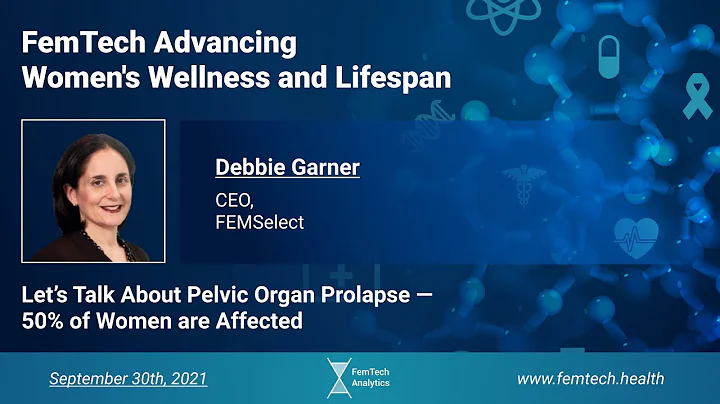 FemTech Advancing
Women's Wellness and Lifespan

Debbie Garner

CEO,
FEMSelect

Let's Talk About Pelvic Organ Prolapse — 50% of Women are Affected

September 30th, 2021

FemTech Analytics

www.femtech.health